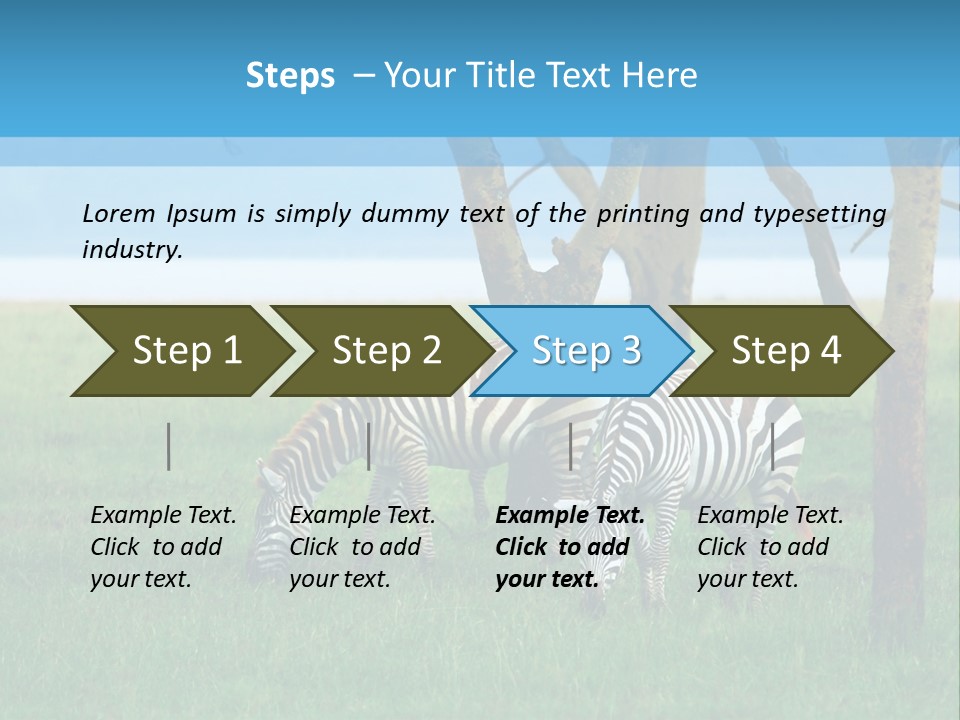 Steps – Your Title Text Here

Lorem Ipsum is simply dummy text of the printing and typesetting industry.

Step 1

Step 2

Step 3

Step 4

Example Text. Click to add your text.

Example Text. Click to add your text.

Example Text. Click to add your text.

Example Text. Click to add your text.